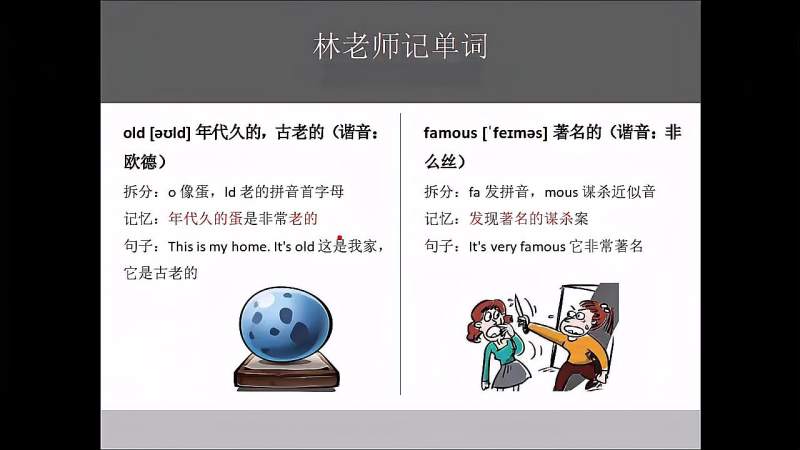 林老师记单词

old [əʊld] 年代久的，古老的（谐音：欧德）
拆分：o 像蛋，ld 老的拼音首字母
记忆：年代久的蛋是非常老的
句子：This is my home. It's old 这是我家，它是古老的

famous [ˈfeɪməs] 著名的（谐音：非么丝）
拆分：fa 发拼音，mous 谋杀近似音
记忆：发现著名的谋杀案
句子：It's very famous 它非常著名